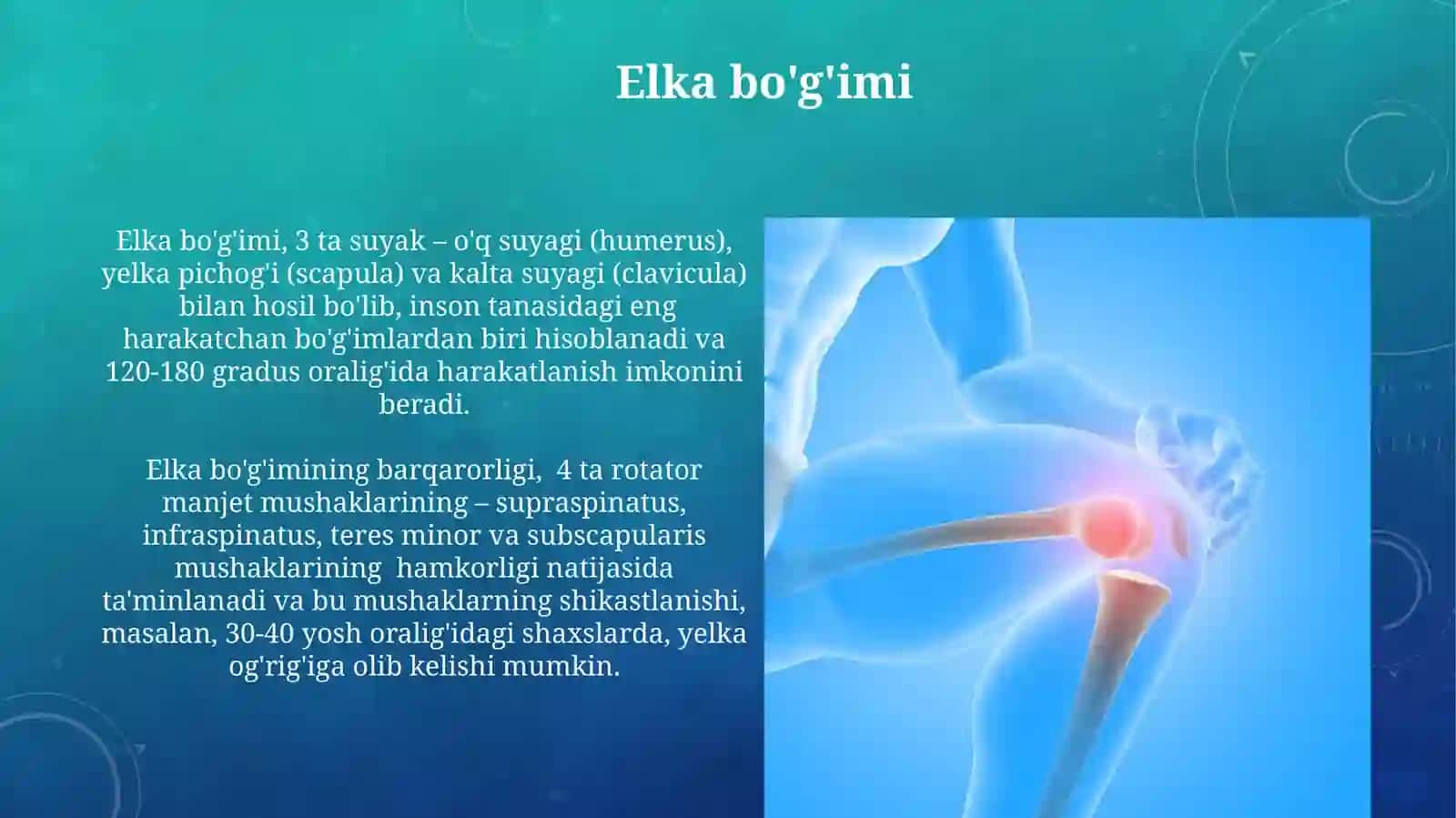 Elka bo'g'imi

Elka bo'g'imi, 3 ta suyak – o'q suyagi (humerus), yelka pichog'i (scapula) va kalta suyagi (clavicula) bilan hosil bo'lib, inson tanasidagi eng harakatchan bo'g'imlardan biri hisoblanadi va 120-180 gradus oralig'ida harakatlanish imkonini beradi.

Elka bo'g'imining barqarorligi, 4 ta rotator manjet mushaklarining – supraspinatus, infraspinatus, teres minor va subscapularis mushaklarining hamkorligi natijasida ta'minlanadi va bu mushaklarning shikastlanishi, masalan, 30-40 yosh oralig'idagi shaxslarda, yelka og'rig'iga olib kelishi mumkin.